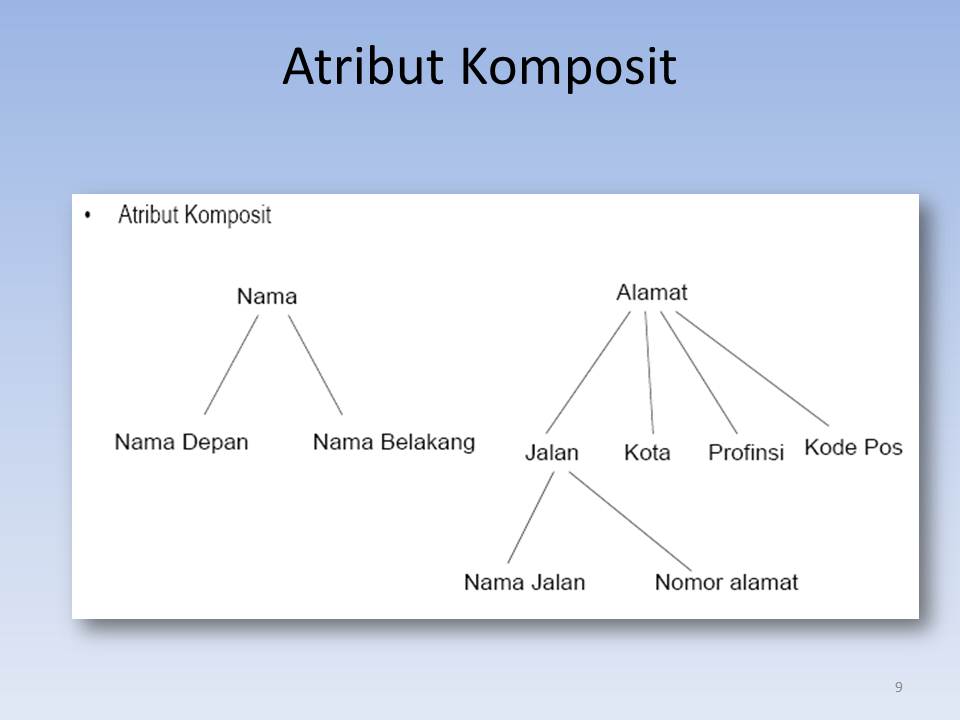 Atribut Komposit

• Atribut Komposit

Nama

Nama Depan

Nama Belakang

Alamat

Jalan

Kota

Profinsi

Kode Pos

Nama Jalan

Nomor alamat

9